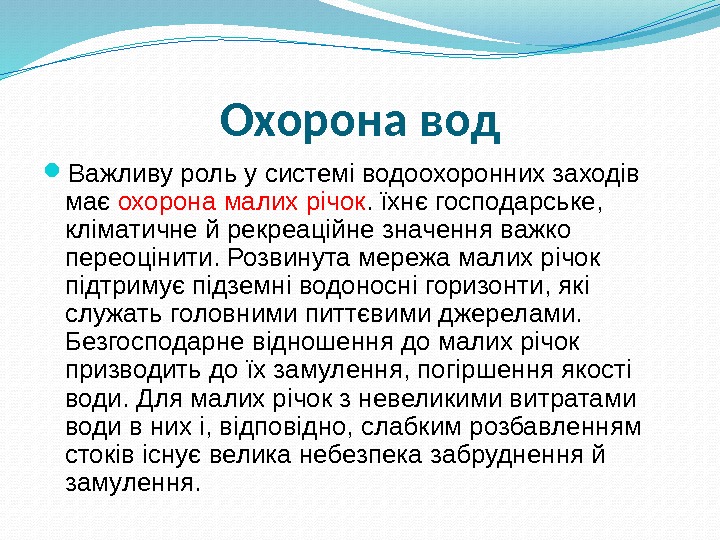 Охорона вод

Важливу роль у системі водоохоронних заходів має охорона малих річок. їхнє господарське, кліматичне й рекреаційне значення важко переоцінити. Розвинута мережа малих річок підтримує підземні водоносні горизонти, які служать головними питтєвими джерелами. Безгосподарне відношення до малих річок призводить до їх замулення, погіршення якості води. Для малих річок з невеликими витратами води в них і, відповідно, слабким розбавленням стоків існує велика небезпека забруднення й замулення.